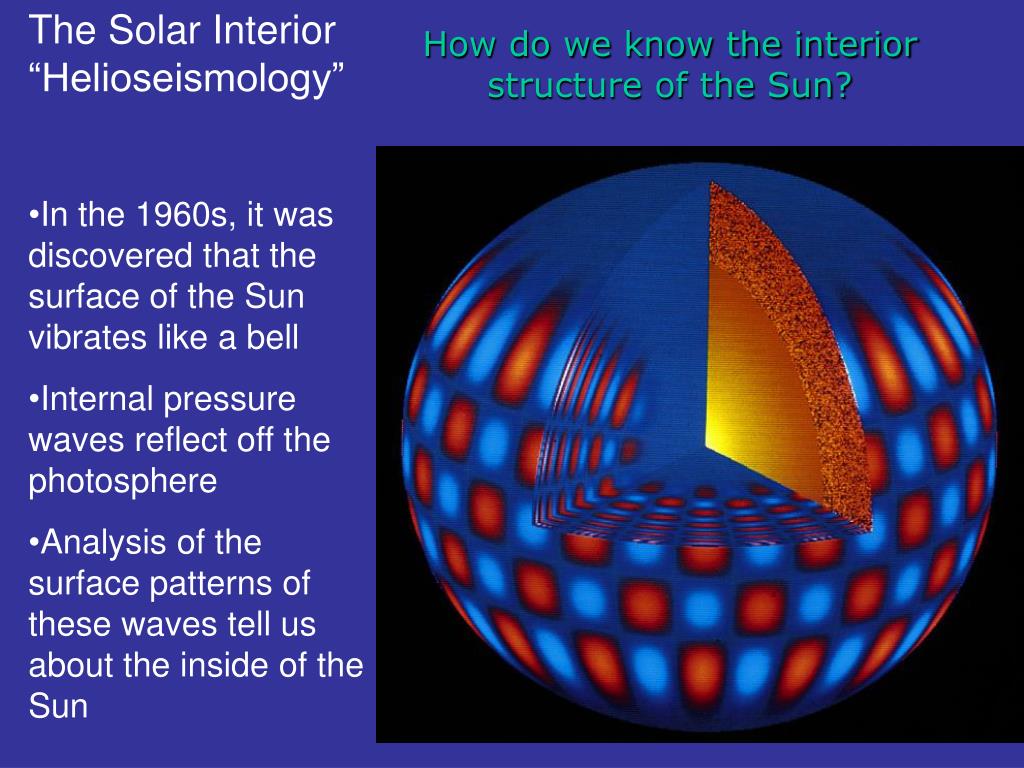 The Solar Interior
“Helioseismology”

How do we know the interior structure of the Sun?

•In the 1960s, it was discovered that the surface of the Sun vibrates like a bell

•Internal pressure waves reflect off the photosphere

•Analysis of the surface patterns of these waves tell us about the inside of the Sun